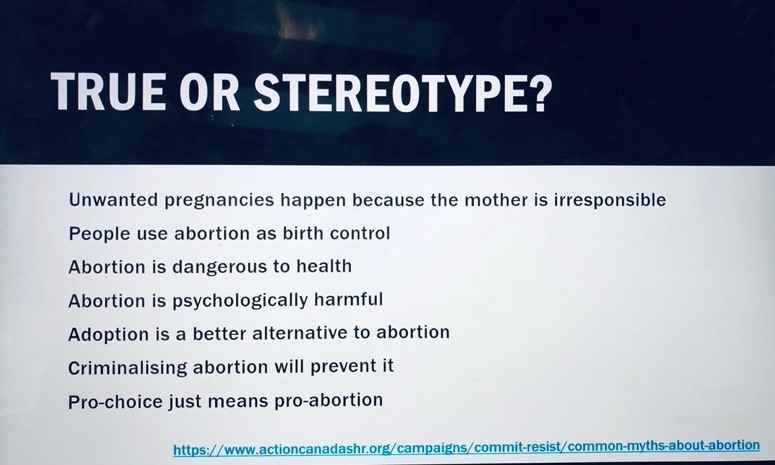 TRUE OR STEREOTYPE?

Unwanted pregnancies happen because the mother is irresponsible

People use abortion as birth control

Abortion is dangerous to health

Abortion is psychologically harmful

Adoption is a better alternative to abortion

Criminalising abortion will prevent it

Pro-choice just means pro-abortion

https://www.actioncanadashr.org/campaigns/commit-resist/common-myths-about-abortion